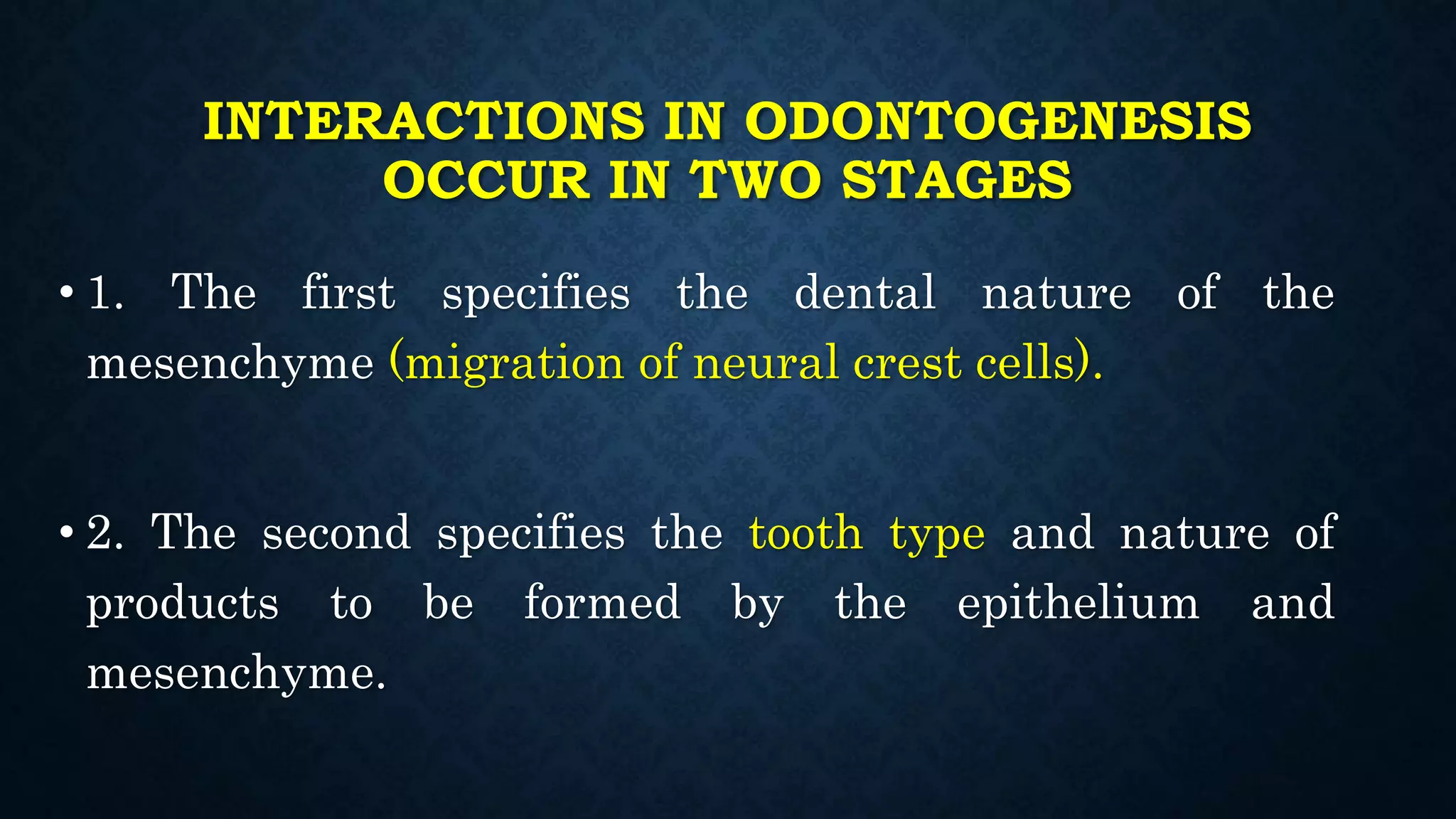 INTERACTIONS IN ODONTOGENESIS OCCUR IN TWO STAGES

• 1. The first specifies the dental nature of the mesenchyme (migration of neural crest cells).

• 2. The second specifies the tooth type and nature of products to be formed by the epithelium and mesenchyme.